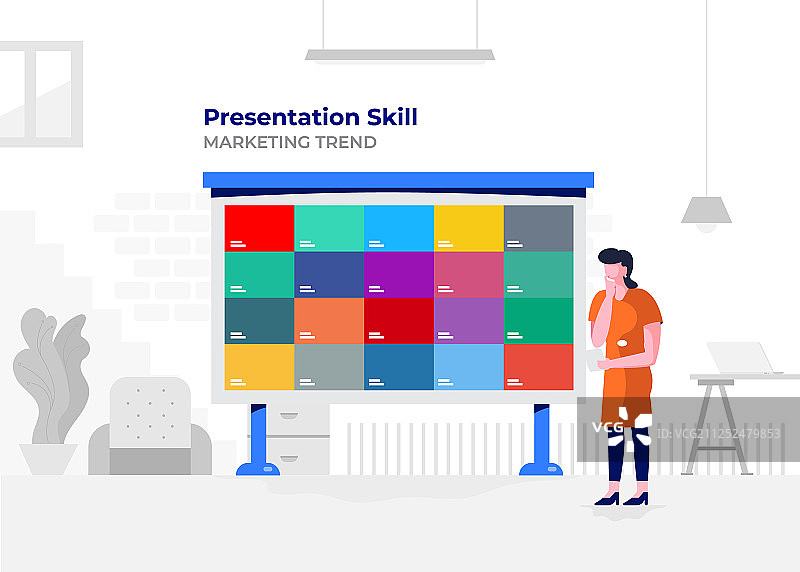 Presentation Skill
MARKETING TREND

VCG
ID:VCG211252479853